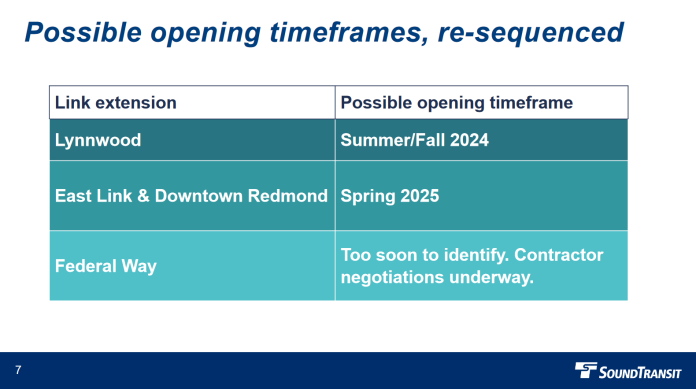 Possible opening timeframes, re-sequenced

| Link extension | Possible opening timeframe |
|---|---|
| Lynnwood | Summer/Fall 2024 |
| East Link & Downtown Redmond | Spring 2025 |
| Federal Way | Too soon to identify. Contractor negotiations underway. |

7

SOUNDTRANSIT